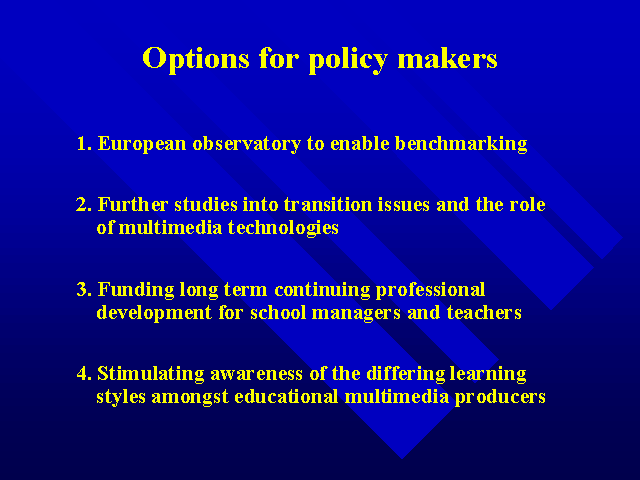 Options for policy makers

1. European observatory to enable benchmarking

2. Further studies into transition issues and the role of multimedia technologies

3. Funding long term continuing professional development for school managers and teachers

4. Stimulating awareness of the differing learning styles amongst educational multimedia producers